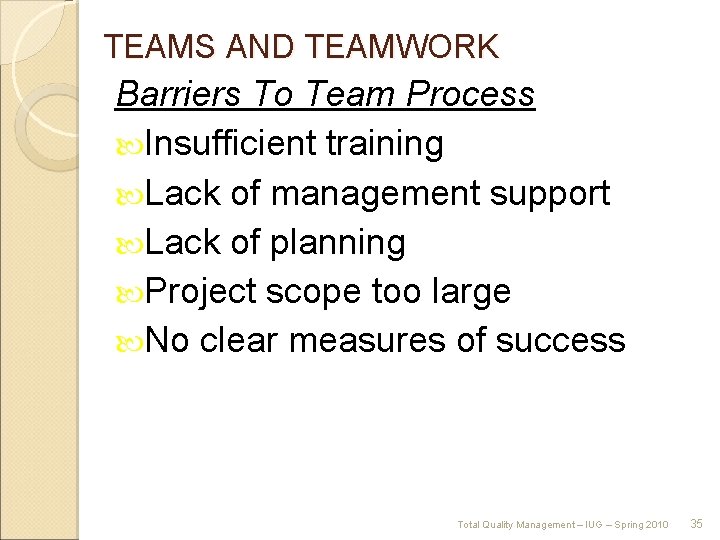 TEAMS AND TEAMWORK

Barriers To Team Process

Insufficient training

Lack of management support

Lack of planning

Project scope too large

No clear measures of success

Total Quality Management – IUG – Spring 2010 35